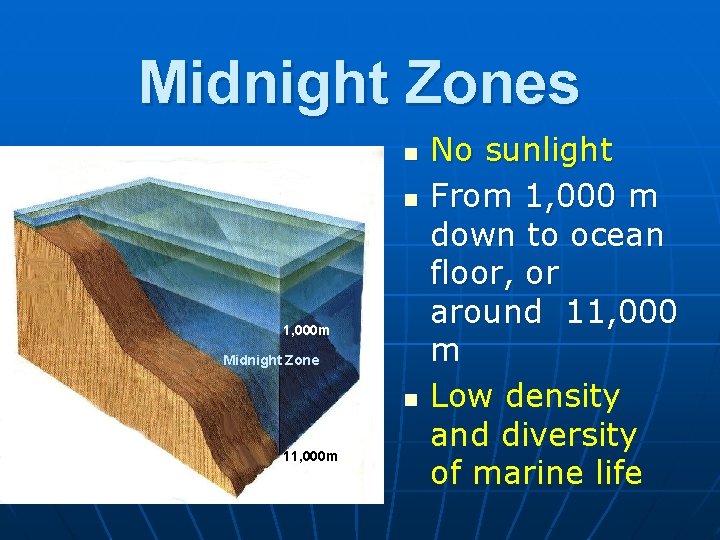 Midnight Zones

1,000m

Midnight Zone

11,000m

- No sunlight
- From 1,000 m down to ocean floor, or around 11,000 m
- Low density and diversity of marine life